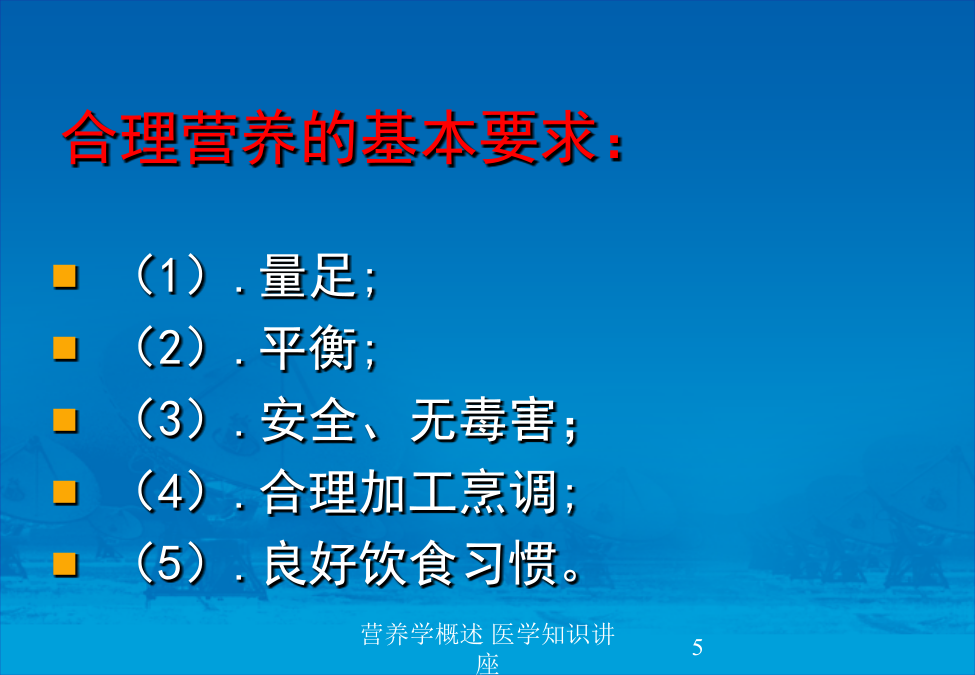 合理营养的基本要求：

（1）. 量足;

（2）. 平衡;

（3）. 安全、无毒害；

（4）. 合理加工烹调;

（5）. 良好饮食习惯。

营养学概述 医学知识讲座

5